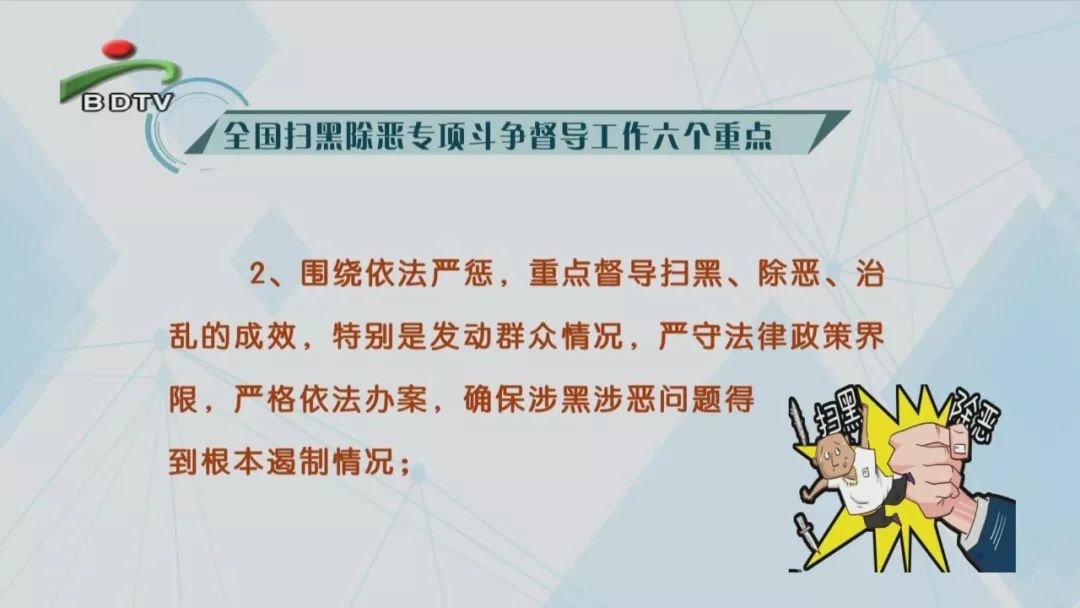 BDTV

全国扫黑除恶专项斗争督导工作六个重点

2、围绕依法严惩，重点督导扫黑、除恶、治乱的成效，特别是发动群众情况，严守法律政策界限，严格依法办案，确保涉黑涉恶问题得到根本遏制情况；

扫黑 除恶